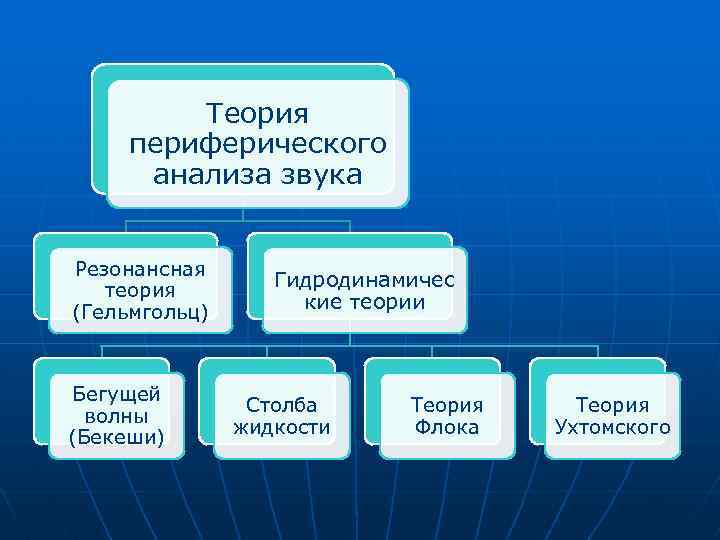 Теория периферического анализа звука

Резонансная теория (Гельмгольц)

Гидродинамические теории

Бегущей волны (Бекеши)

Столба жидкости

Теория Флока

Теория Ухтомского